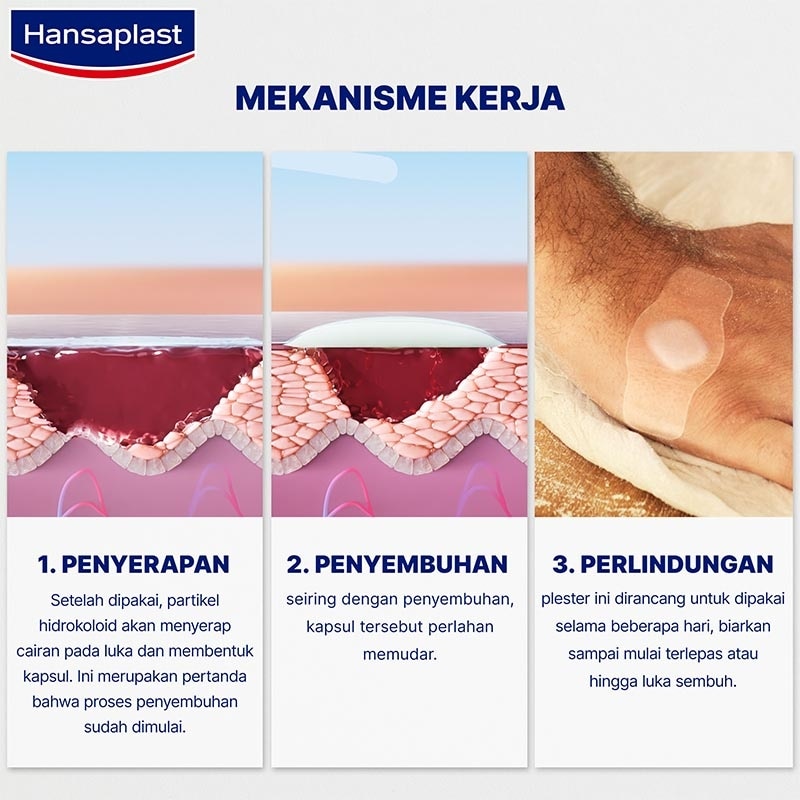 Hansaplast

MEKANISME KERJA

1. PENYERAPAN

Setelah dipakai, partikel hidrokoloid akan menyerap cairan pada luka dan membentuk kapsul. Ini merupakan pertanda bahwa proses penyembuhan sudah dimulai.

2. PENYEMBUHAN

seiring dengan penyembuhan, kapsul tersebut perlahan memudar.

3. PERLINDUNGAN

plester ini dirancang untuk dipakai selama beberapa hari, biarkan sampai mulai terlepas atau hingga luka sembuh.